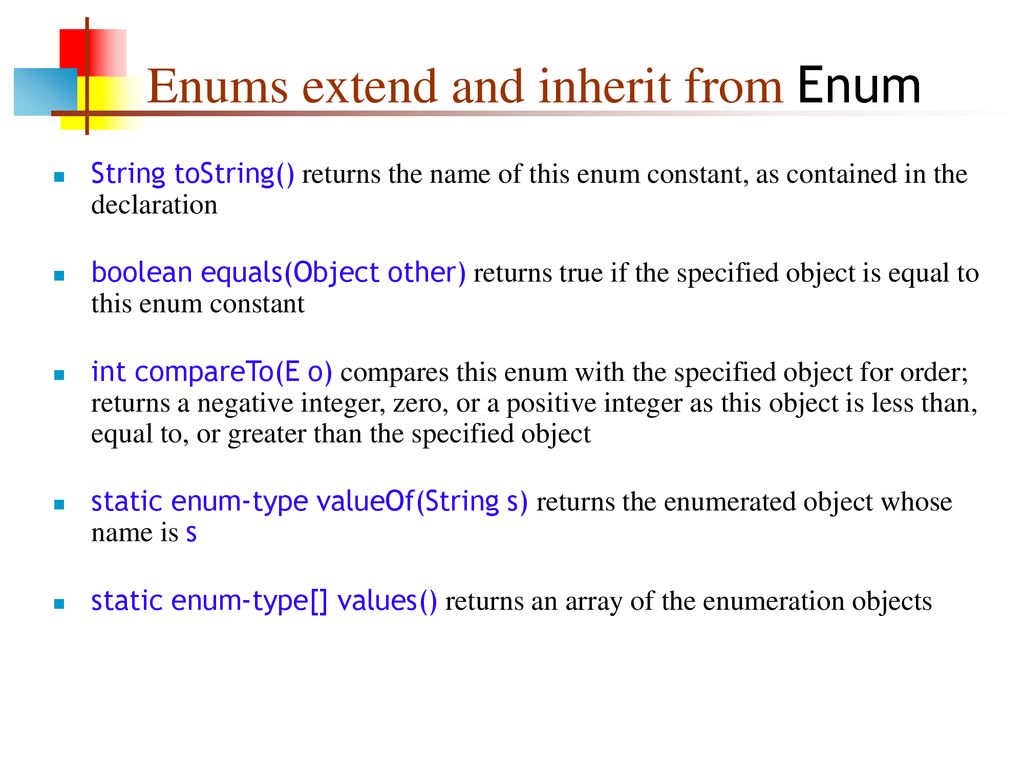 Enums extend and inherit from Enum

String toString() returns the name of this enum constant, as contained in the declaration

boolean equals(Object other) returns true if the specified object is equal to this enum constant

int compareTo(E o) compares this enum with the specified object for order; returns a negative integer, zero, or a positive integer as this object is less than, equal to, or greater than the specified object

static enum-type valueOf(String s) returns the enumerated object whose name is s

static enum-type[] values() returns an array of the enumeration objects